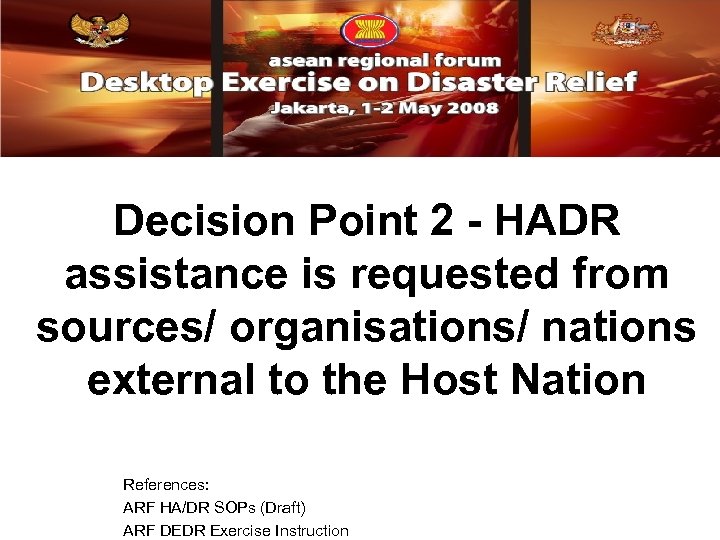 asean regional forum
Desktop Exercise on Disaster Relief
Jakarta, 1-2 May 2008

Decision Point 2 - HADR assistance is requested from sources/ organisations/ nations external to the Host Nation

References:
ARF HA/DR SOPs (Draft)
ARF DEDR Exercise Instruction